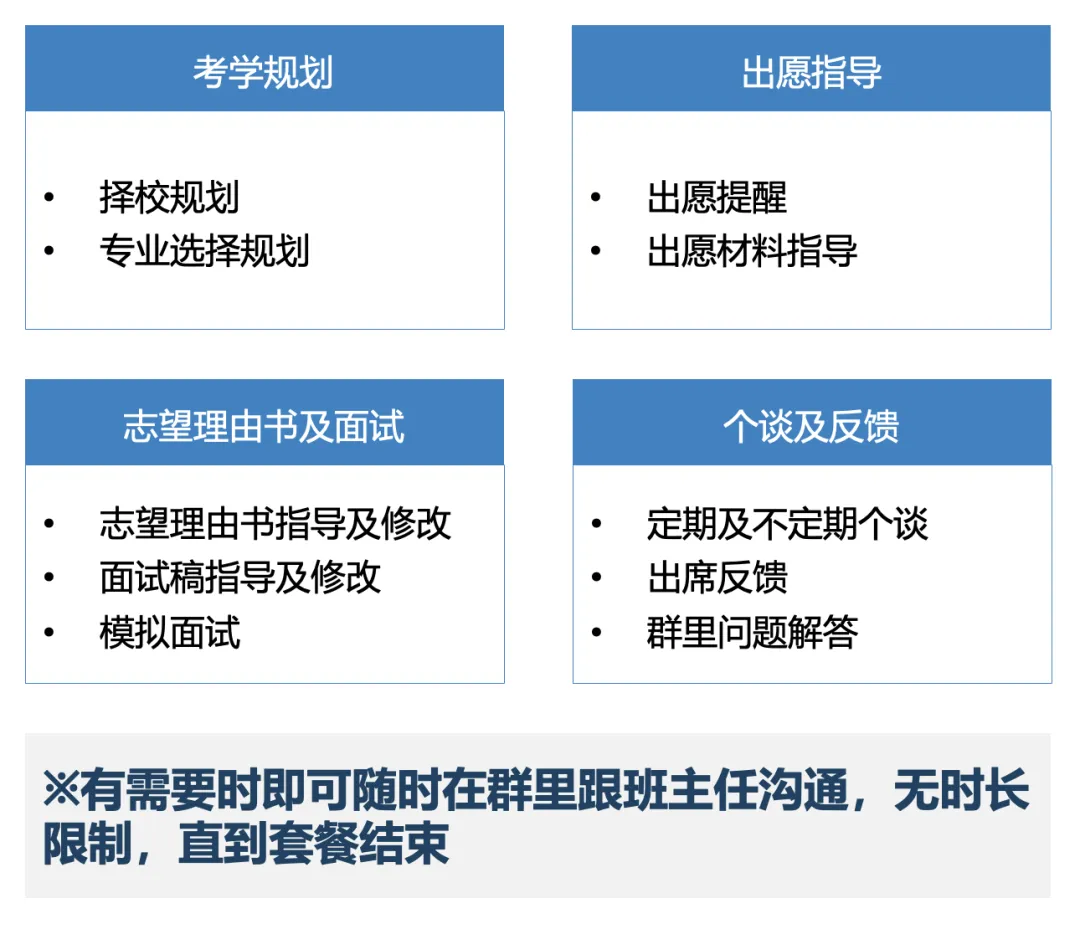 考学规划

• 择校规划
• 专业选择规划

出愿指导

• 出愿提醒
• 出愿材料指导

志望理由书及面试

• 志望理由书指导及修改
• 面试稿指导及修改
• 模拟面试

个谈及反馈

• 定期及不定期个谈
• 出席反馈
• 群里问题解答

※有需要时即可随时在群里跟班主任沟通，无时长限制，直到套餐结束